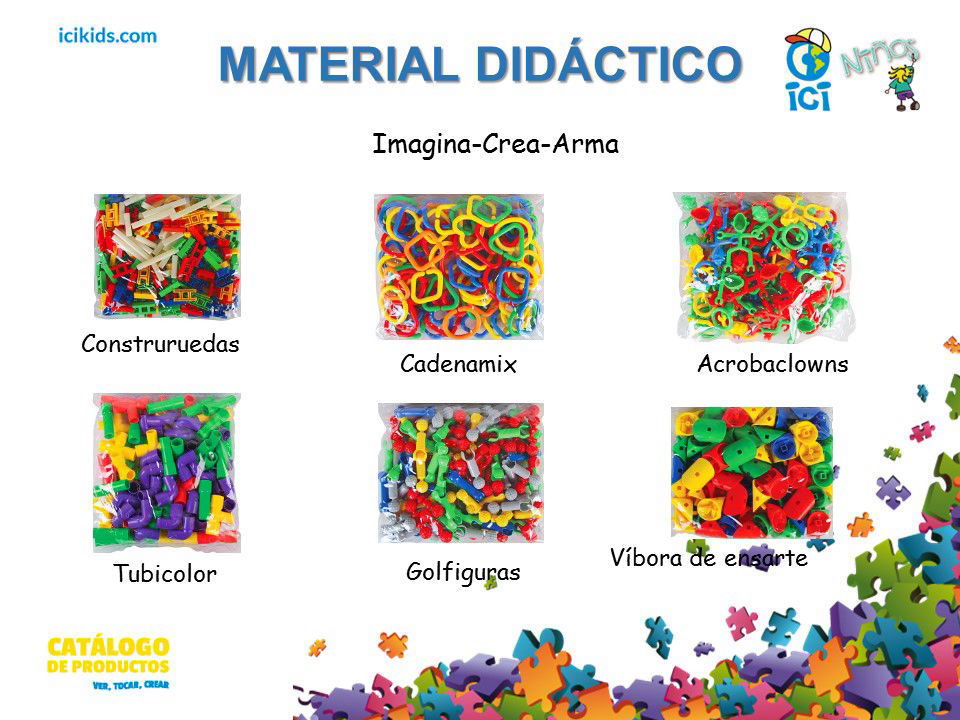 icikids.com

MATERIAL DIDÁCTICO

ICI Niños

Imagina-Crea-Arma

Construruedas

Cadenamix

Acrobaclowns

Tubicolor

Golfiguras

Víbora de ensarte

CATÁLOGO DE PRODUCTOS
VER, TOCAR, CREAR